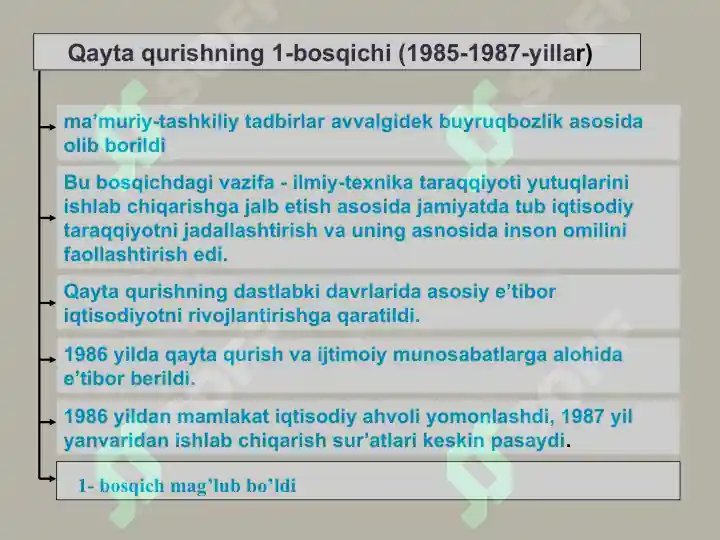 Qayta qurishning 1-bosqichi (1985-1987-yillar)

ma’muriy-tashkiliy tadbirlar avvalgidek buyruqbozlik asosida olib borildi

Bu bosqichdagi vazifa - ilmiy-texnika taraqqiyoti yutuqlarini ishlab chiqarishga jalb etish asosida jamiyatda tub iqtisodiy taraqqiyotni jadallashtirish va uning asnosida inson omilini faollashtirish edi.

Qayta qurishning dastlabki davrlarida asosiy e’tibor iqtisodiyotni rivojlantirishga qaratildi.

1986 yilda qayta qurish va ijtimoiy munosabatlarga alohida e’tibor berildi.

1986 yildan mamlakat iqtisodiy ahvoli yomonlashdi, 1987 yil yanvaridan ishlab chiqarish sur’atlari keskin pasaydi.

1- bosqich mag’lub bo’ldi